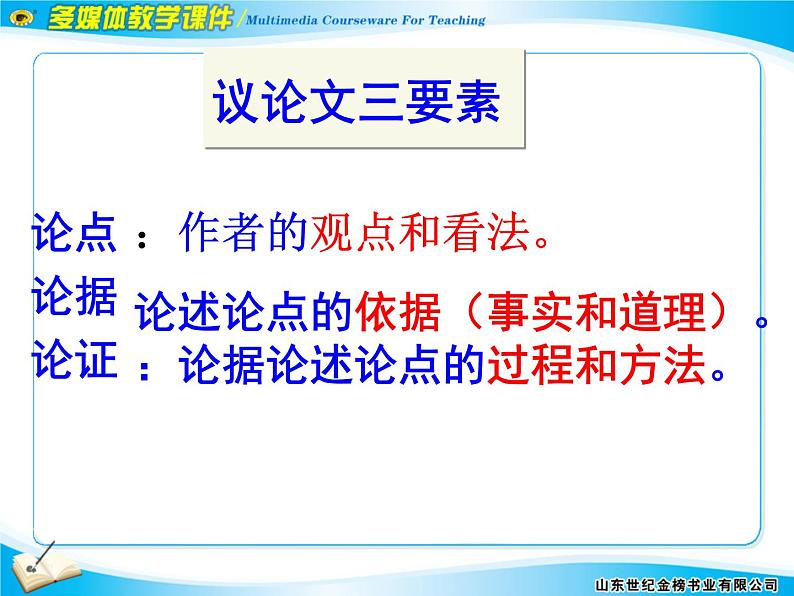 多媒体教学课件/Multimedia Courseware For Teaching

议论文三要素

论点：作者的观点和看法。

论据 论述论点的依据（事实和道理）。

论证：论据论述论点的过程和方法。

山东世纪金榜书业有限公司